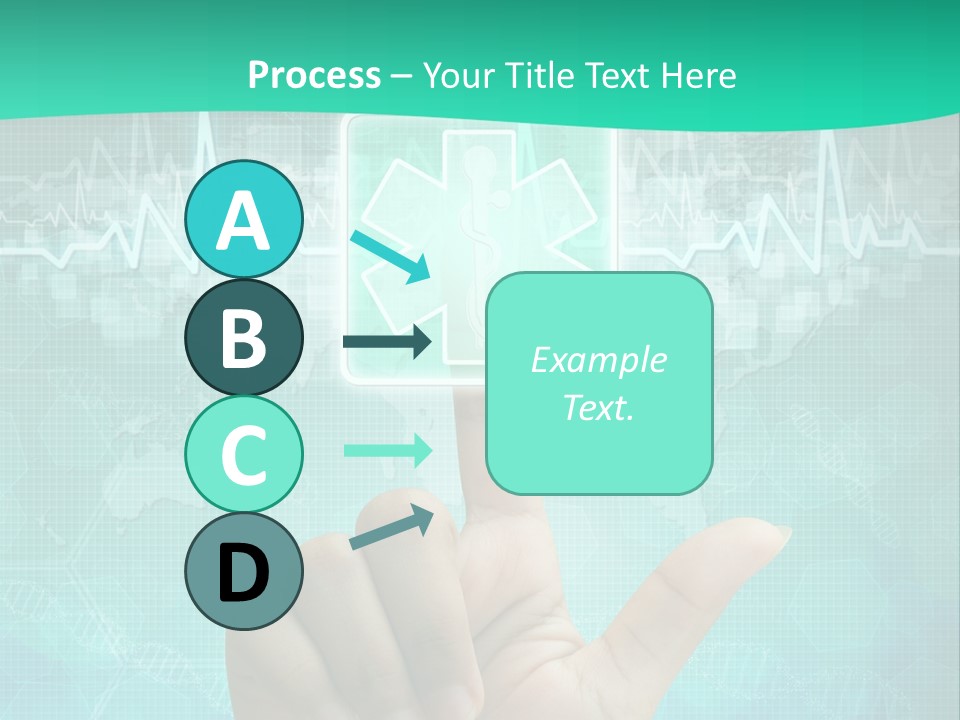 Process – Your Title Text Here

A

B

C

D

Example Text.